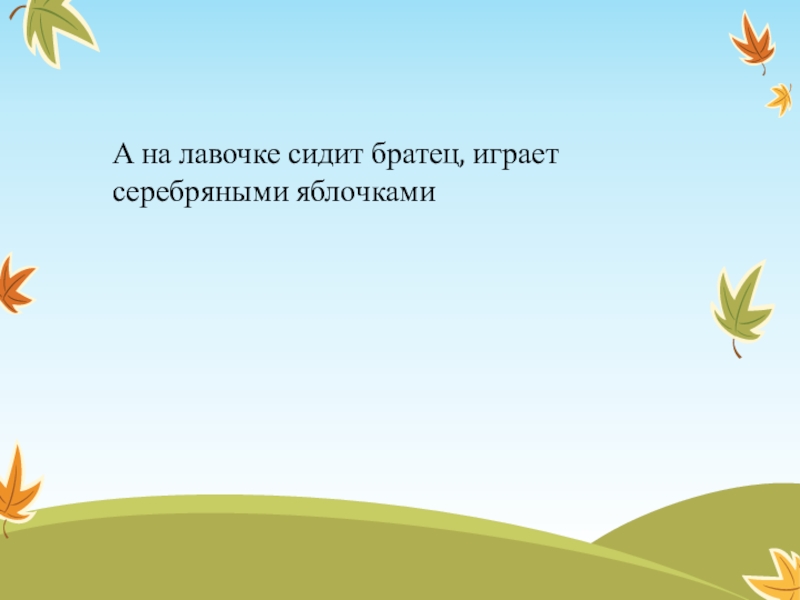 А на лавочке сидит братец, играет серебряными яблочками